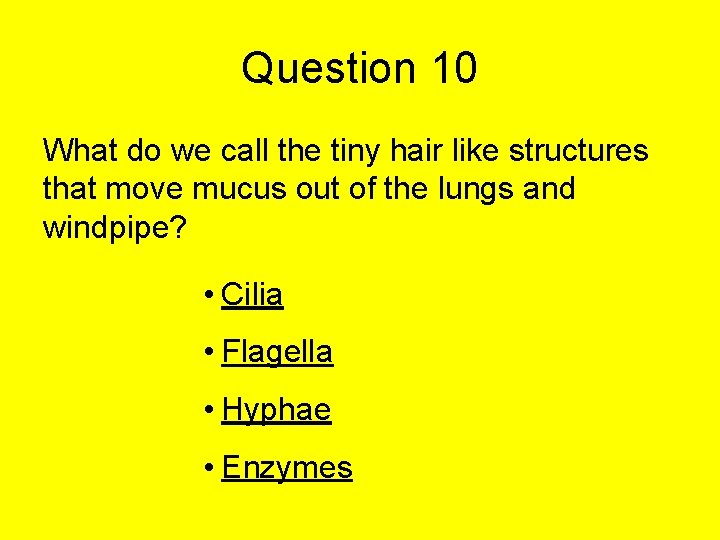 Question 10

What do we call the tiny hair like structures that move mucus out of the lungs and windpipe?

• Cilia
• Flagella
• Hyphae
• Enzymes